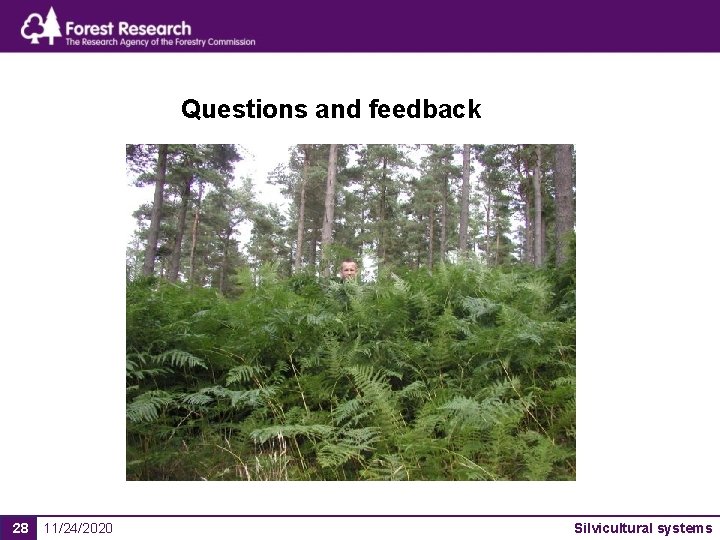 Forest Research
The Research Agency of the Forestry Commission

Questions and feedback

28 11/24/2020 Silvicultural systems